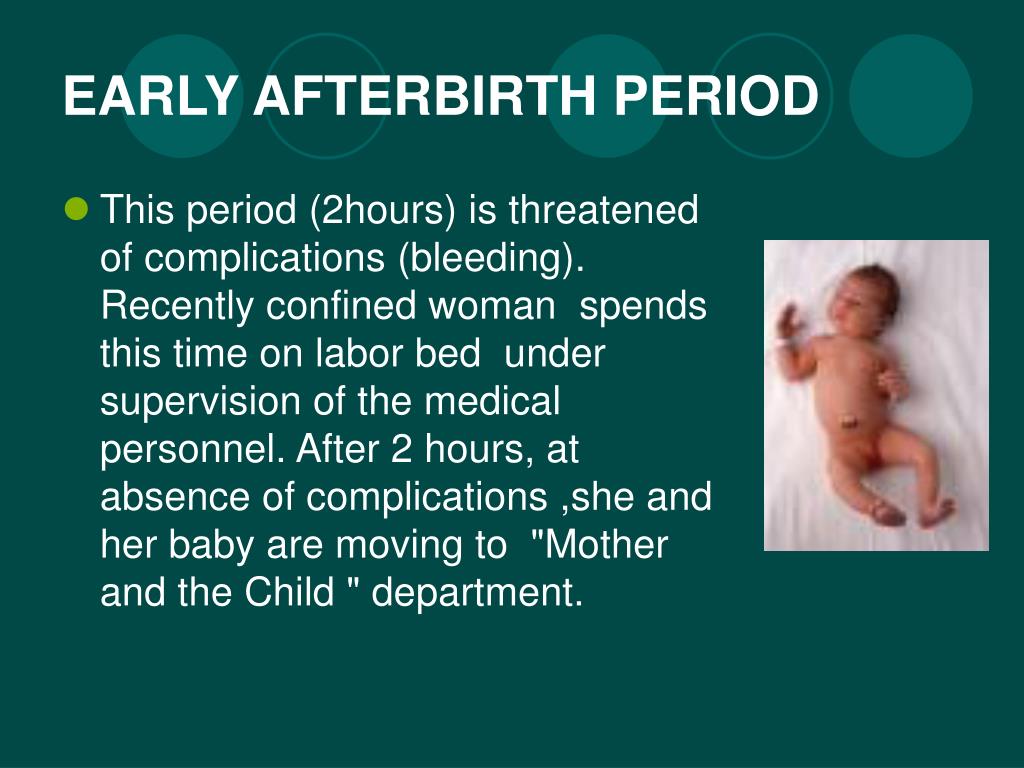 EARLY AFTERBIRTH PERIOD

This period (2hours) is threatened of complications (bleeding). Recently confined woman spends this time on labor bed under supervision of the medical personnel. After 2 hours, at absence of complications ,she and her baby are moving to "Mother and the Child " department.